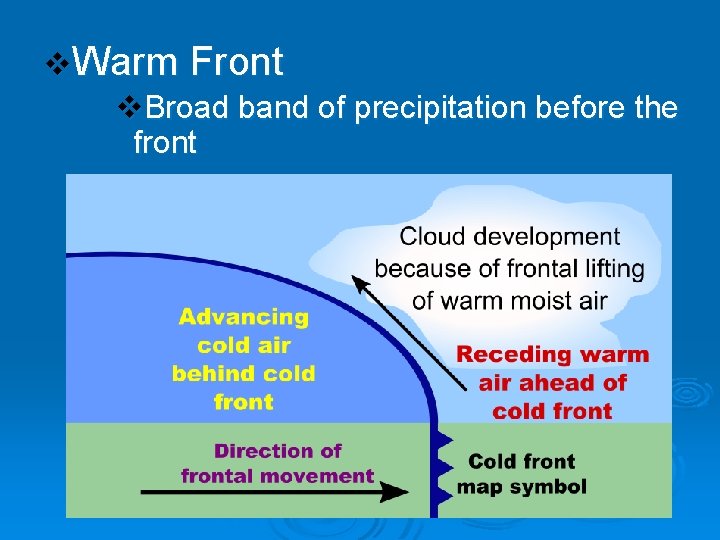 ❖Warm Front

❖Broad band of precipitation before the front

Cloud development because of frontal lifting of warm moist air

Advancing cold air behind cold front

Receding warm air ahead of cold front

Direction of frontal movement

Cold front map symbol